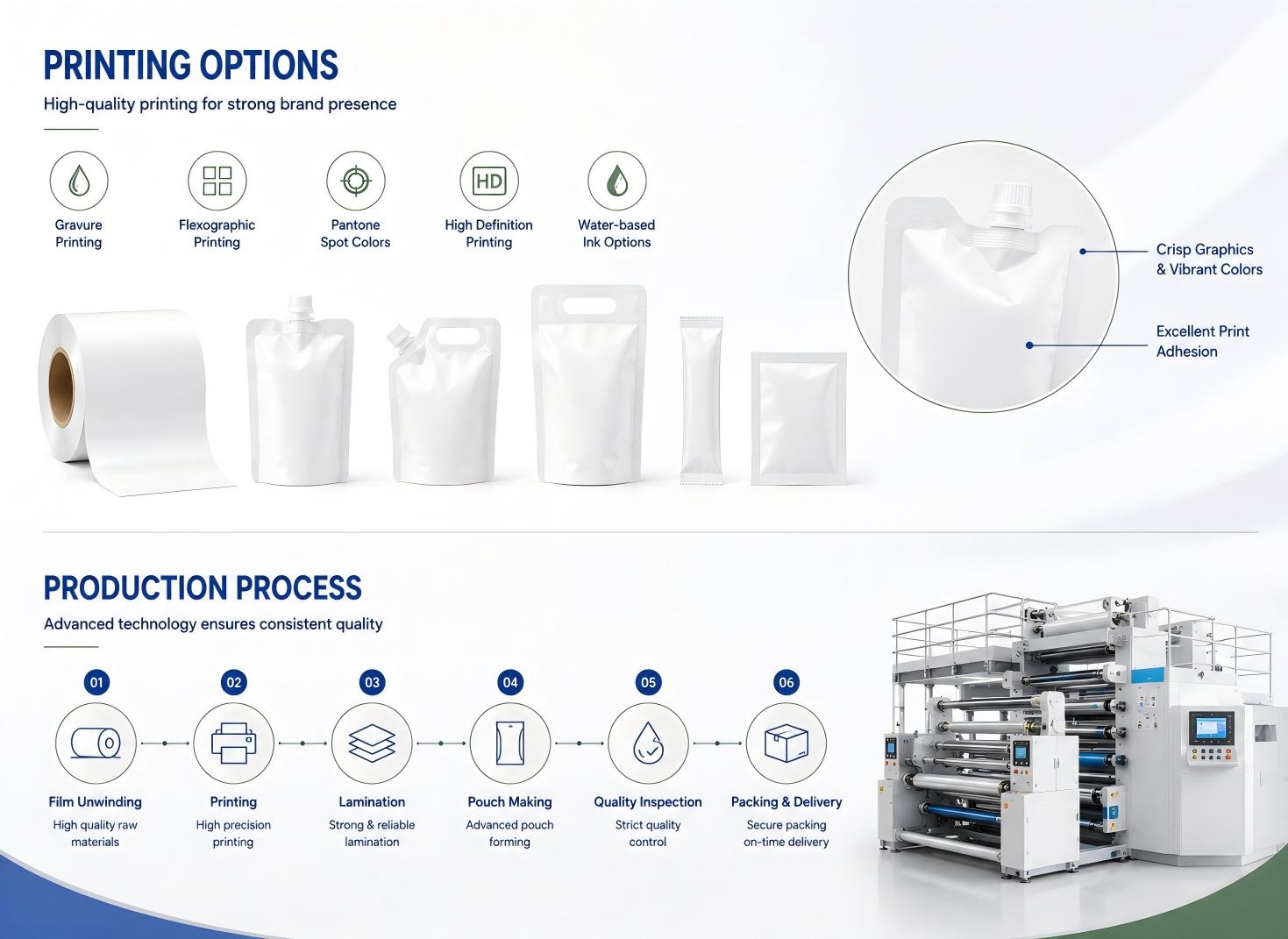 PRINTING OPTIONS

High-quality printing for strong brand presence

Gravure Printing

Flexographic Printing

Pantone Spot Colors

HD

High Definition Printing

Water-based Ink Options

Crisp Graphics & Vibrant Colors

Excellent Print Adhesion

PRODUCTION PROCESS

Advanced technology ensures consistent quality

01
Film Unwinding
High quality raw materials

02
Printing
High precision printing

03
Lamination
Strong & reliable lamination

04
Pouch Making
Advanced pouch forming

05
Quality Inspection
Strict quality control

06
Packing & Delivery
Secure packing on-time delivery